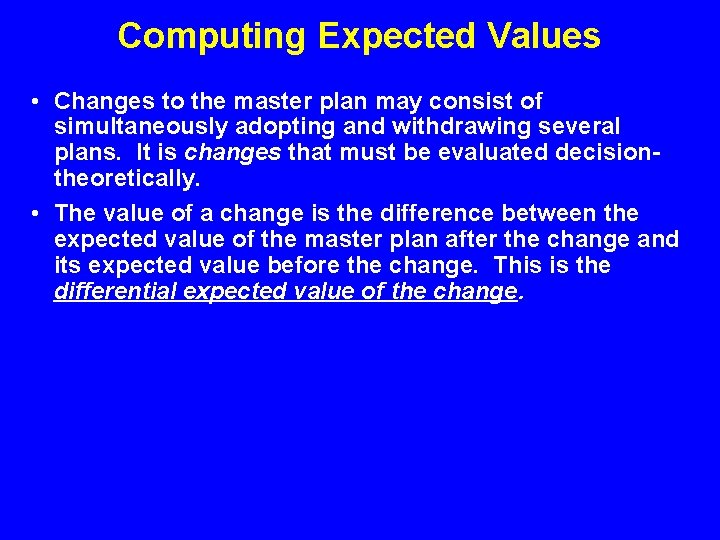 Computing Expected Values

• Changes to the master plan may consist of simultaneously adopting and withdrawing several plans. It is changes that must be evaluated decision-theoretically.

• The value of a change is the difference between the expected value of the master plan after the change and its expected value before the change. This is the differential expected value of the change.